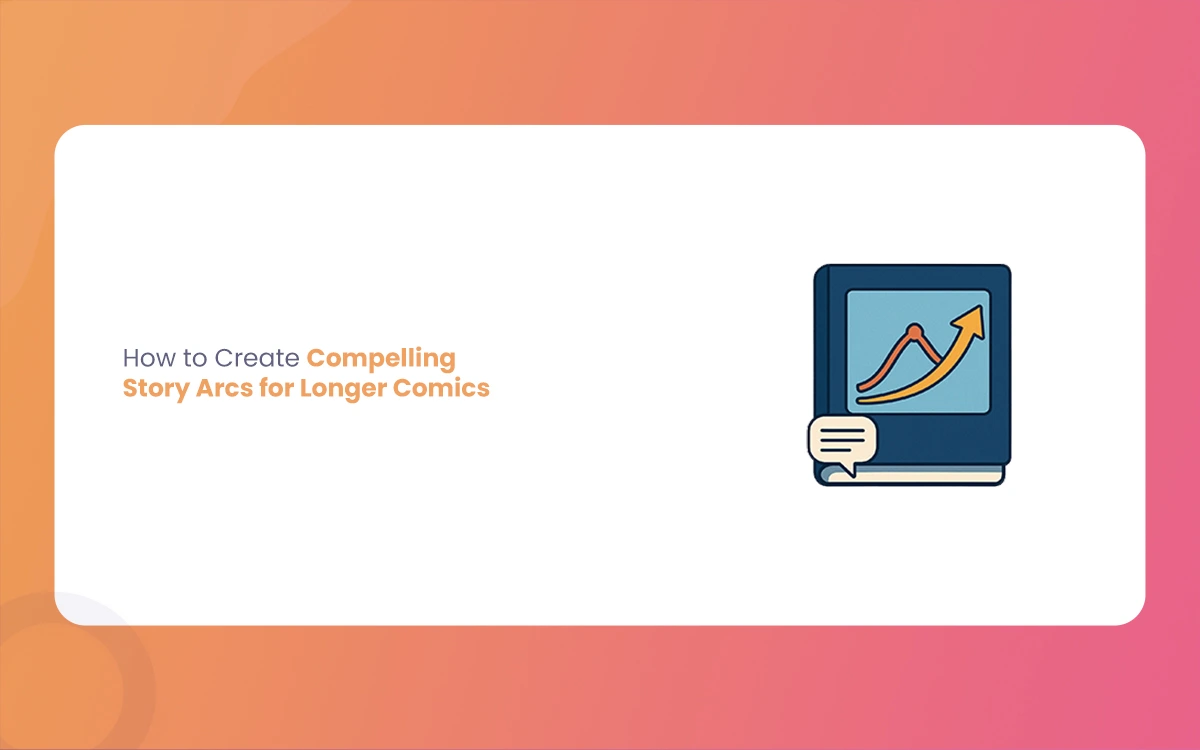 How to Create Compelling Story Arcs for Longer Comics